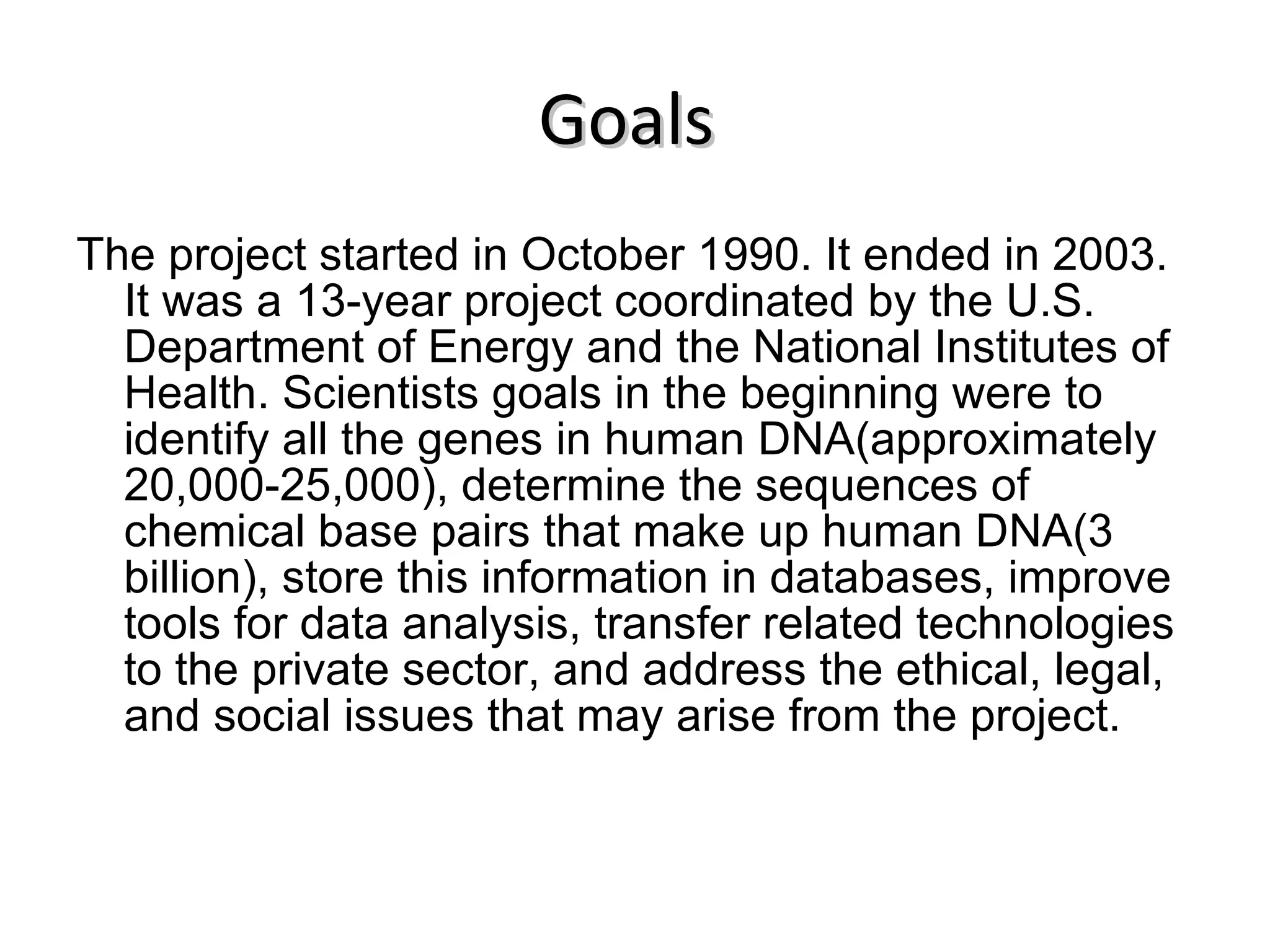 Goals

The project started in October 1990. It ended in 2003. It was a 13-year project coordinated by the U.S. Department of Energy and the National Institutes of Health. Scientists goals in the beginning were to identify all the genes in human DNA(approximately 20,000-25,000), determine the sequences of chemical base pairs that make up human DNA(3 billion), store this information in databases, improve tools for data analysis, transfer related technologies to the private sector, and address the ethical, legal, and social issues that may arise from the project.